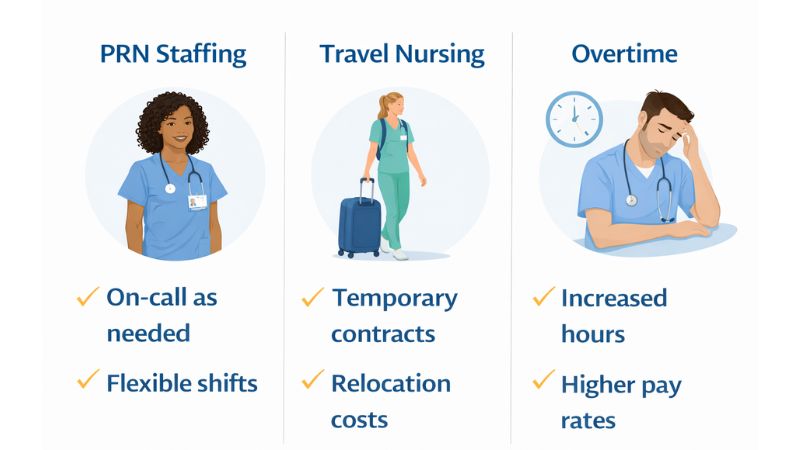 PRN Staffing

✓ On-call as needed

✓ Flexible shifts

Travel Nursing

✓ Temporary contracts

✓ Relocation costs

Overtime

✓ Increased hours

✓ Higher pay rates